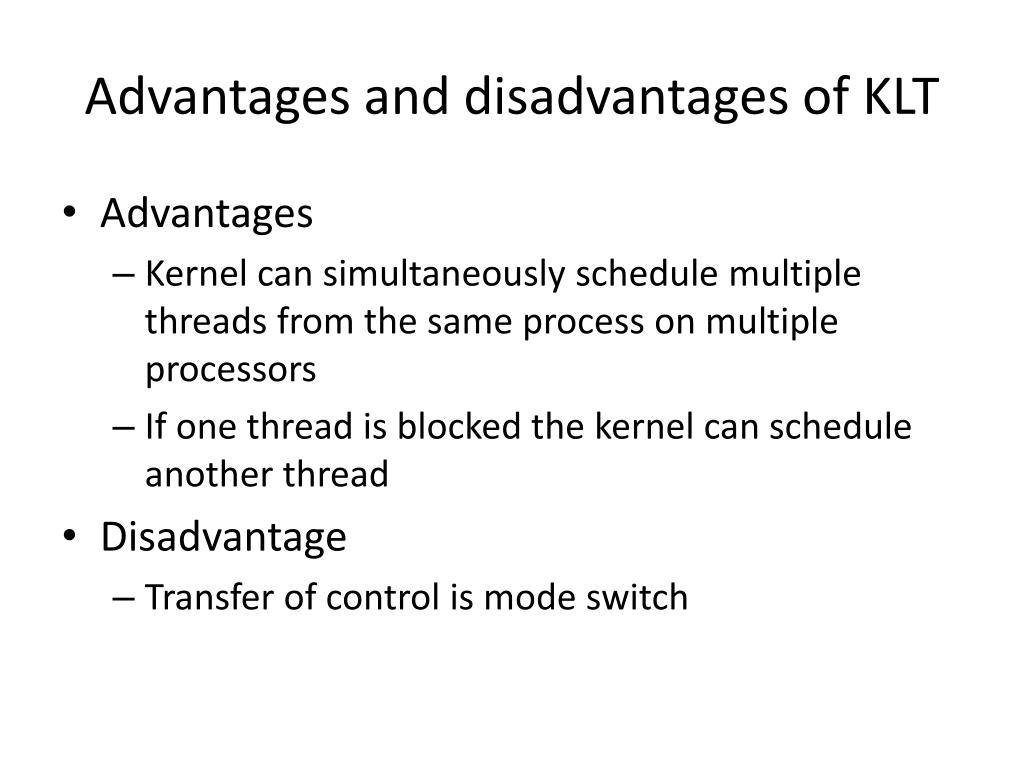 Advantages and disadvantages of KLT

• Advantages
– Kernel can simultaneously schedule multiple threads from the same process on multiple processors
– If one thread is blocked the kernel can schedule another thread
• Disadvantage
– Transfer of control is mode switch